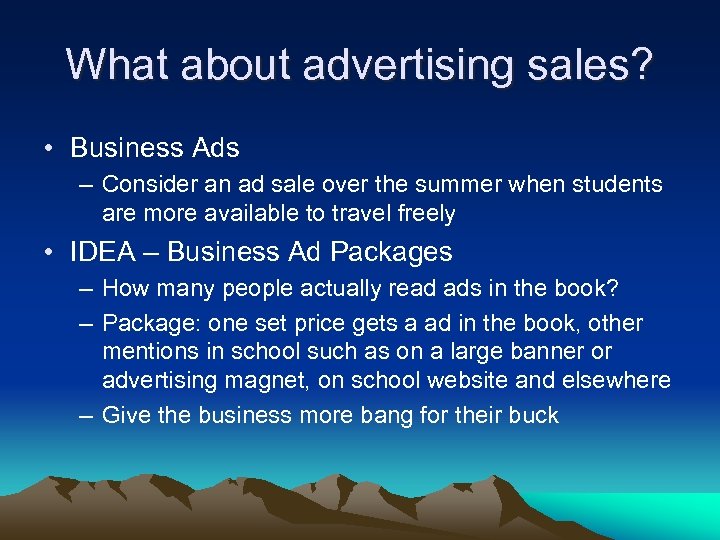 What about advertising sales?

• Business Ads
– Consider an ad sale over the summer when students are more available to travel freely

• IDEA – Business Ad Packages
– How many people actually read ads in the book?
– Package: one set price gets a ad in the book, other mentions in school such as on a large banner or advertising magnet, on school website and elsewhere
– Give the business more bang for their buck